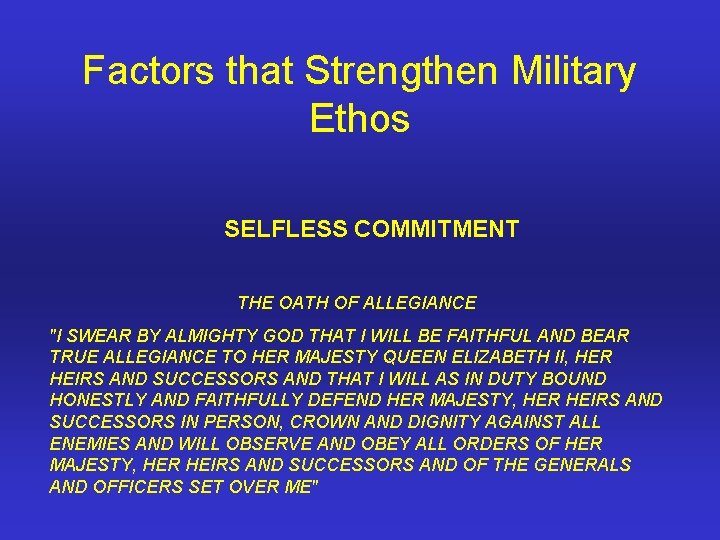 Factors that Strengthen Military Ethos

SELFLESS COMMITMENT

THE OATH OF ALLEGIANCE

"I SWEAR BY ALMIGHTY GOD THAT I WILL BE FAITHFUL AND BEAR TRUE ALLEGIANCE TO HER MAJESTY QUEEN ELIZABETH II, HER HEIRS AND SUCCESSORS AND THAT I WILL AS IN DUTY BOUND HONESTLY AND FAITHFULLY DEFEND HER MAJESTY, HER HEIRS AND SUCCESSORS IN PERSON, CROWN AND DIGNITY AGAINST ALL ENEMIES AND WILL OBSERVE AND OBEY ALL ORDERS OF HER MAJESTY, HER HEIRS AND SUCCESSORS AND OF THE GENERALS AND OFFICERS SET OVER ME"